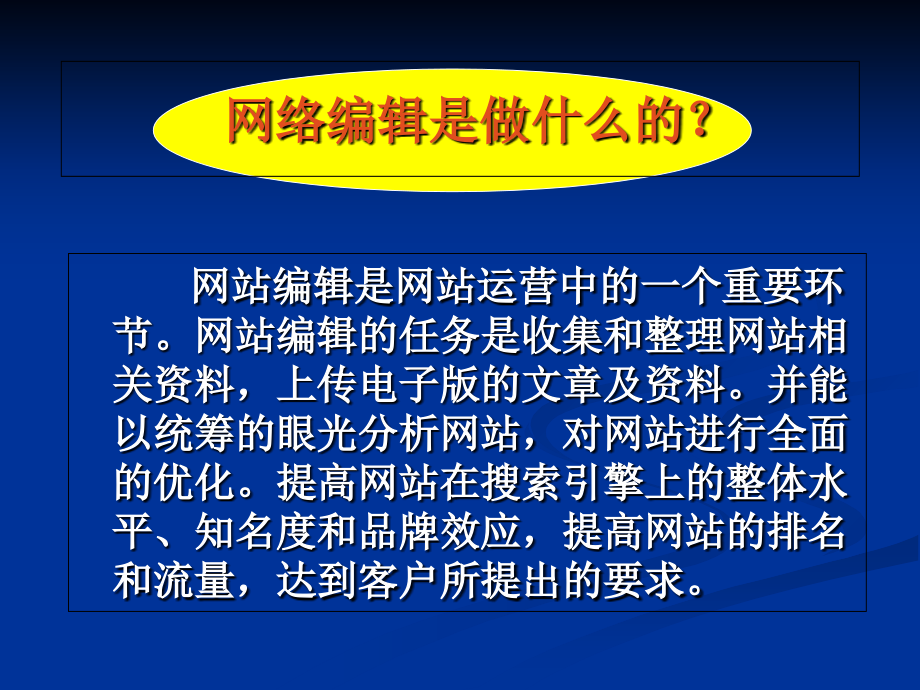 网络编辑是做什么的？

网站编辑是网站运营中的一个重要环节。网站编辑的任务是收集和整理网站相关资料，上传电子版的文章及资料。并能以统筹的眼光分析网站，对网站进行全面的优化。提高网站在搜索引擎上的整体水平、知名度和品牌效应，提高网站的排名和流量，达到客户所提出的要求。